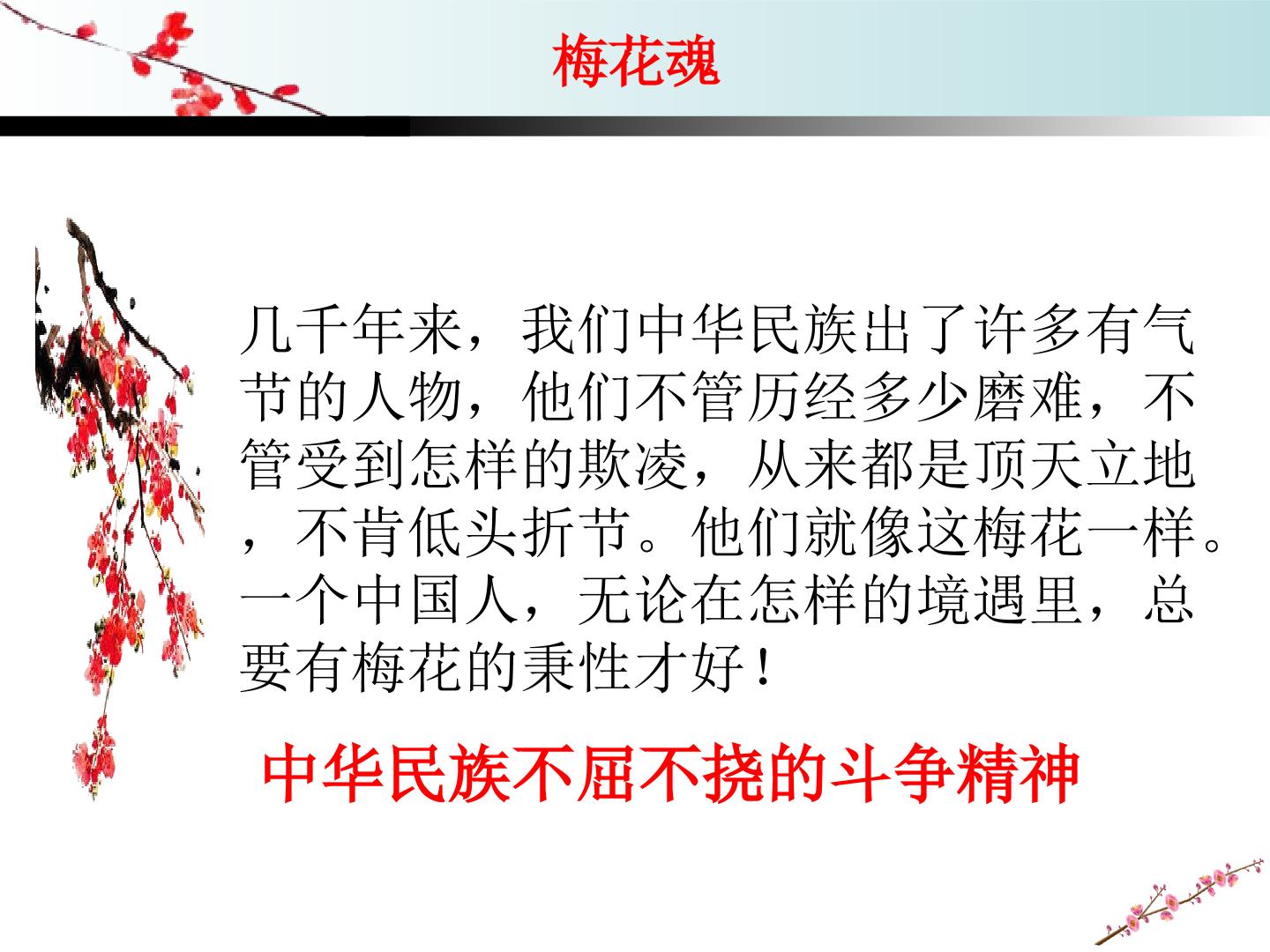 梅花魂

几千年来，我们中华民族出了许多有气节的人物，他们不管历经多少磨难，不管受到怎样的欺凌，从来都是顶天立地，不肯低头折节。他们就像这梅花一样。一个中国人，无论在怎样的境遇里，总要有梅花的秉性才好！

中华民族不屈不挠的斗争精神